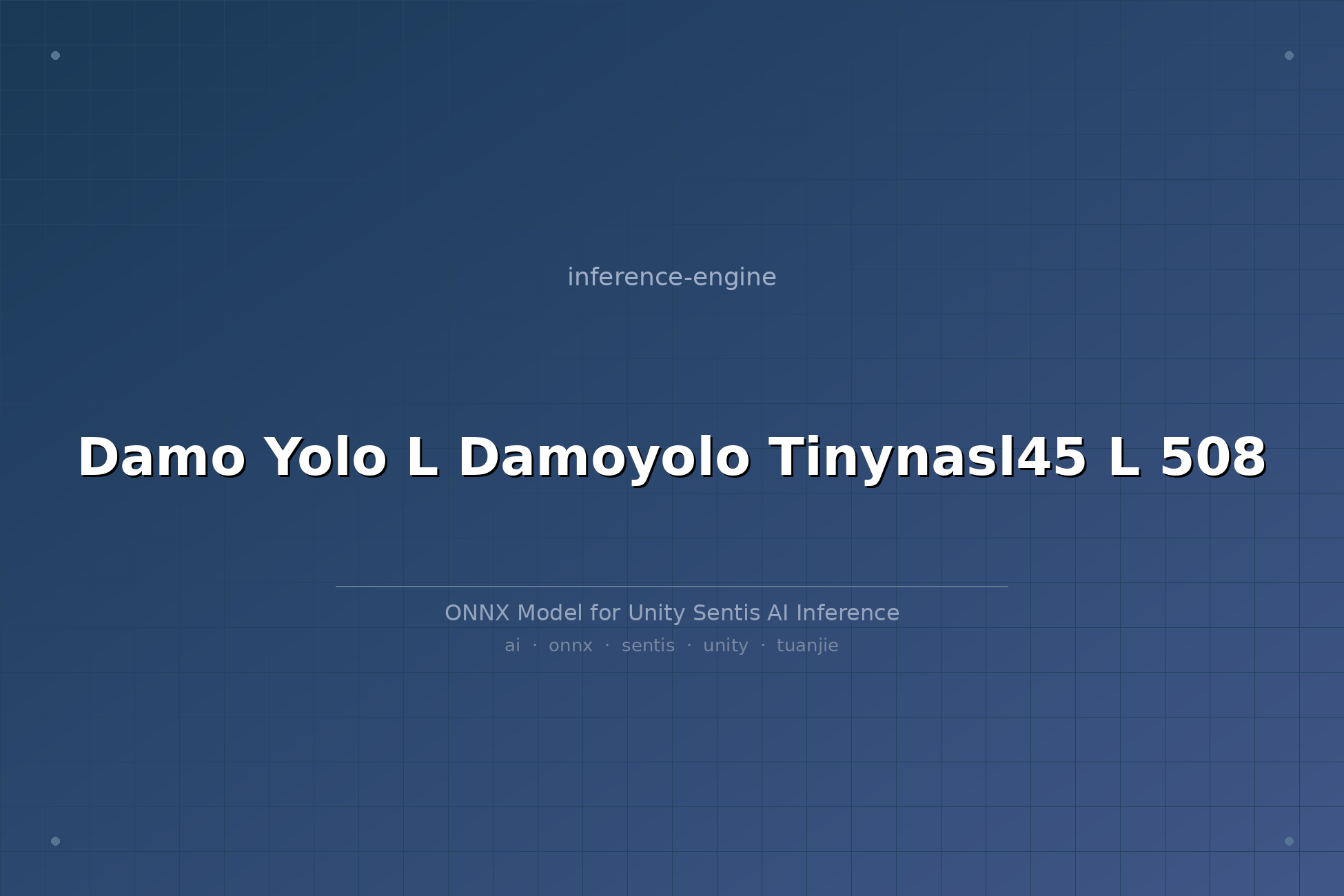 inference-engine

Damo Yolo L Damoyolo Tinynasl45 L 508

ONNX Model for Unity Sentis AI Inference

ai · onnx · sentis · unity · tuanjie